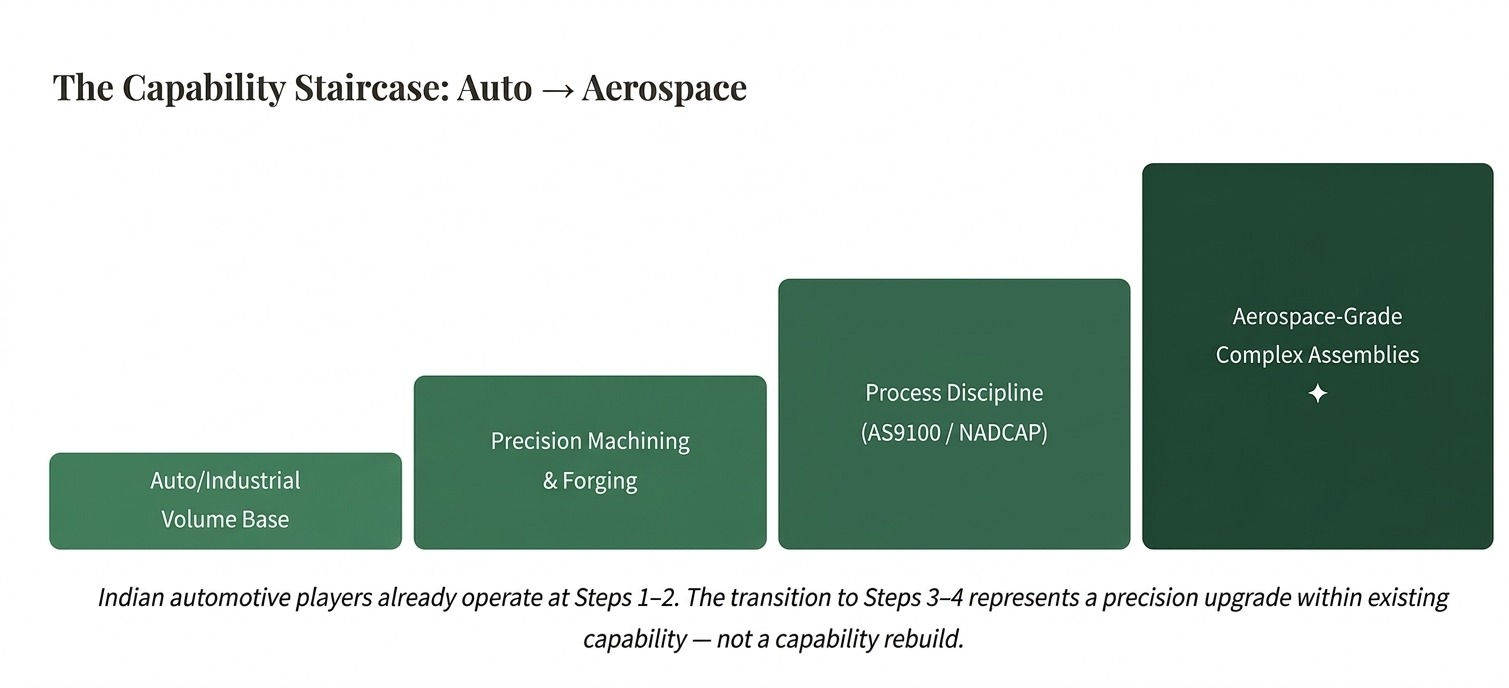 The Capability Staircase: Auto → Aerospace

Auto/Industrial Volume Base

Precision Machining & Forging

Process Discipline (AS9100 / NADCAP)

Aerospace-Grade Complex Assemblies ✦

Indian automotive players already operate at Steps 1–2. The transition to Steps 3–4 represents a precision upgrade within existing capability — not a capability rebuild.